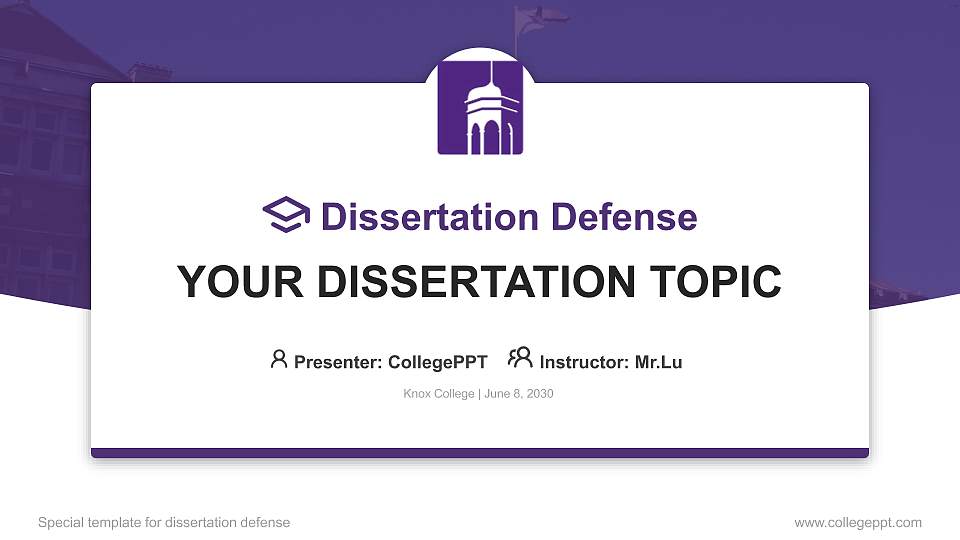 Dissertation Defense

YOUR DISSERTATION TOPIC

Presenter: CollegePPT Instructor: Mr.Lu

Knox College | June 8, 2030

Special template for dissertation defense

www.collegeppt.com